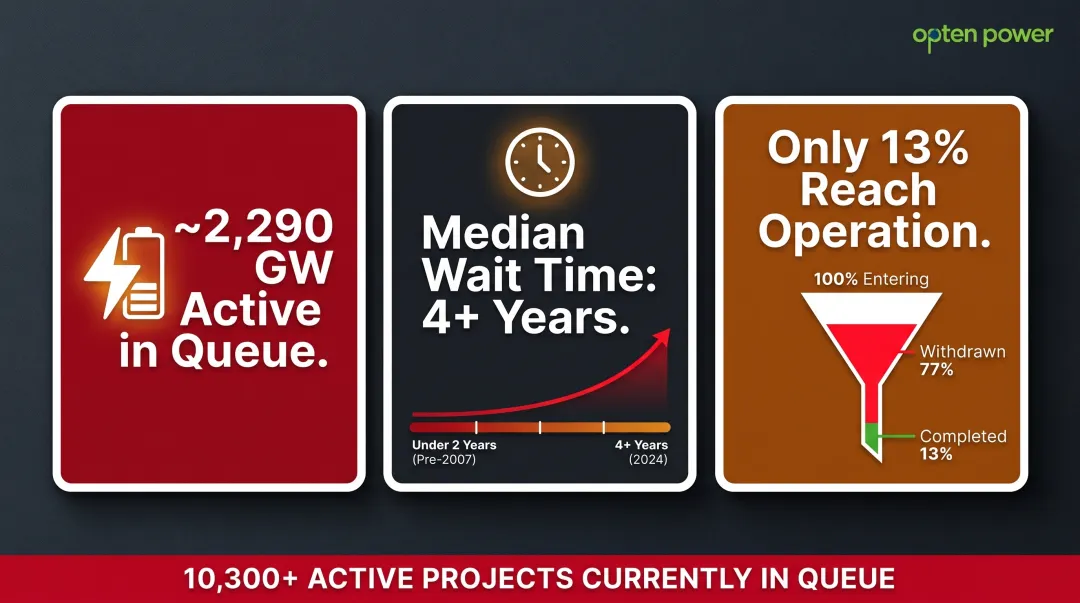 opten power

~2,290 GW Active in Queue.

Median Wait Time: 4+ Years.

Under 2 Years (Pre-2007)

4+ Years (2024)

Only 13% Reach Operation.

100% Entering

Withdrawn 77%

Completed 13%

10,300+ ACTIVE PROJECTS CURRENTLY IN QUEUE